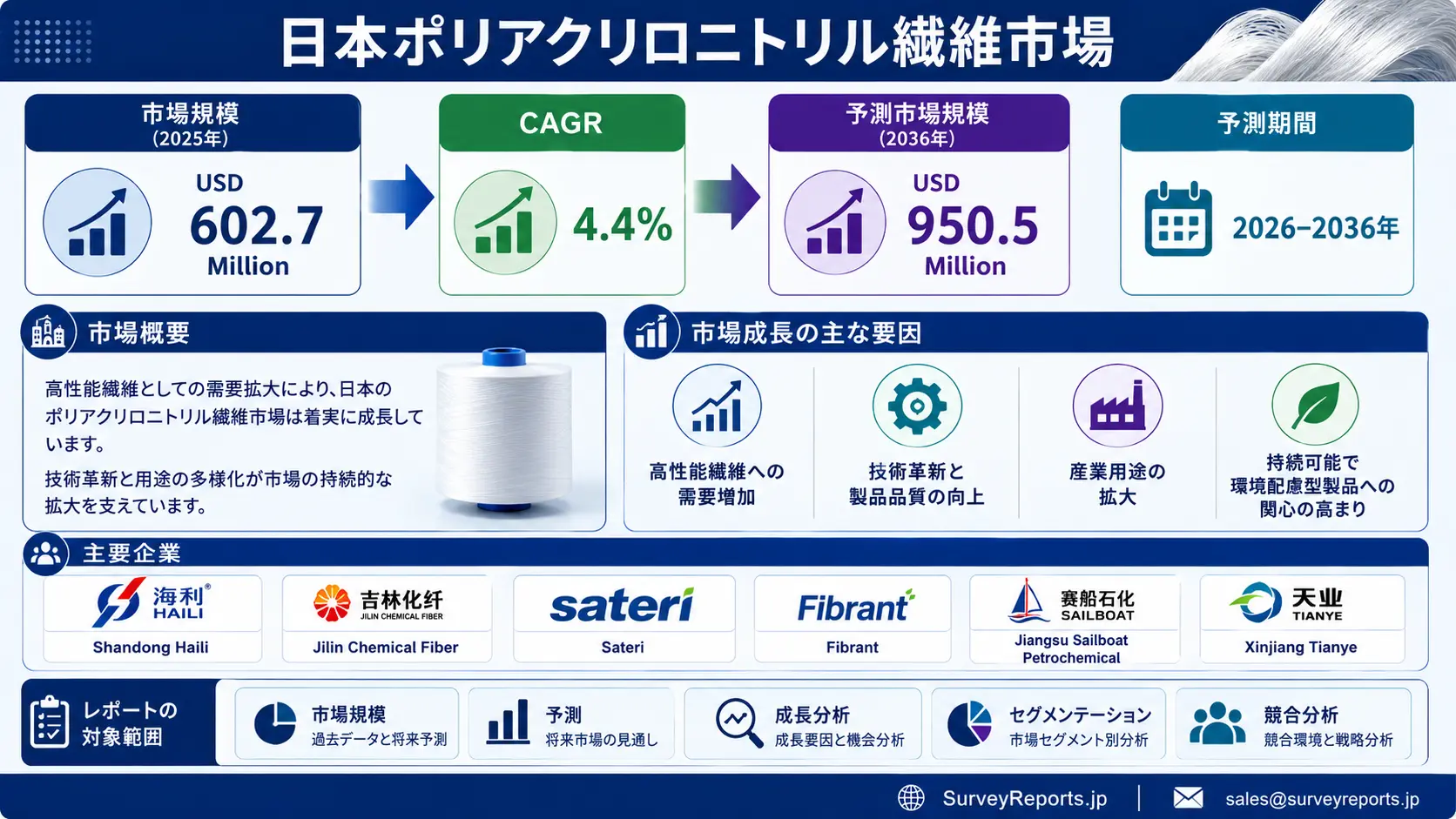 日本ポリアクリロニトリル繊維市場

市場規模
(2025年)
USD
602.7
Million

CAGR
4.4%

予測市場規模
(2036年)
USD
950.5
Million

予測期間
2026–2036年

市場概要

高性能繊維としての需要拡大により、日本のポリアクリロニトリル繊維市場は着実に成長しています。

技術革新と用途の多様化が市場の持続的な拡大を支えています。

市場成長の主な要因

高性能繊維への需要増加

技術革新と製品品質の向上

産業用途の拡大

持続可能で環境配慮型製品への関心の高まり

主要企業

海利 HAILI
Shandong Haili

吉林化纤 JILIN CHEMICAL FIBER
Jilin Chemical Fiber

sateri
Sateri

Fibrant
Fibrant

赛船石化 SAILBOAT
Jiangsu Sailboat Petrochemical

天业 TIANYE
Xinjiang Tianye

レポートの対象範囲

市場規模
過去データと将来予測

予測
将来市場の見通し

成長分析
成長要因と機会分析

セグメンテーション
市場セグメント別分析

競合分析
競合環境と戦略分析

SurveyReports.jp | sales@surveyreports.jp